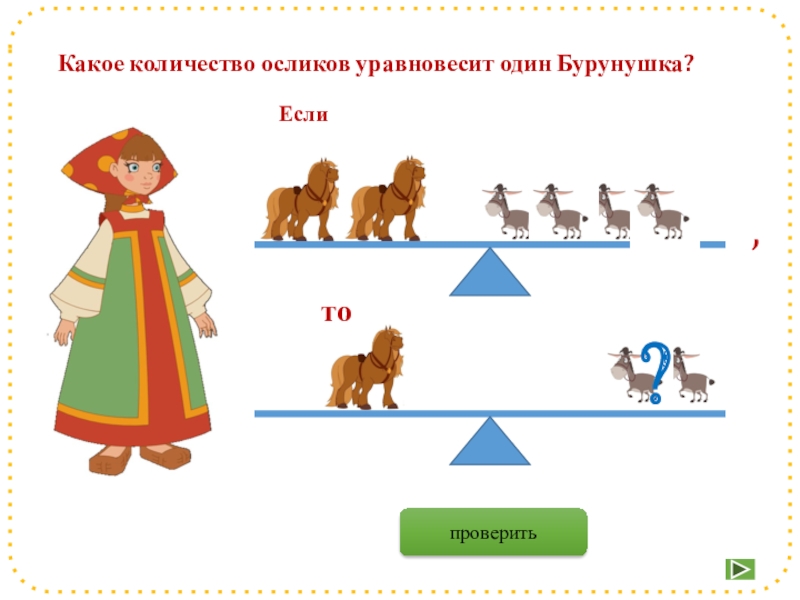 Какое количество осликов уравновесит один Бурунушка?

Если

,

то

?

проверить